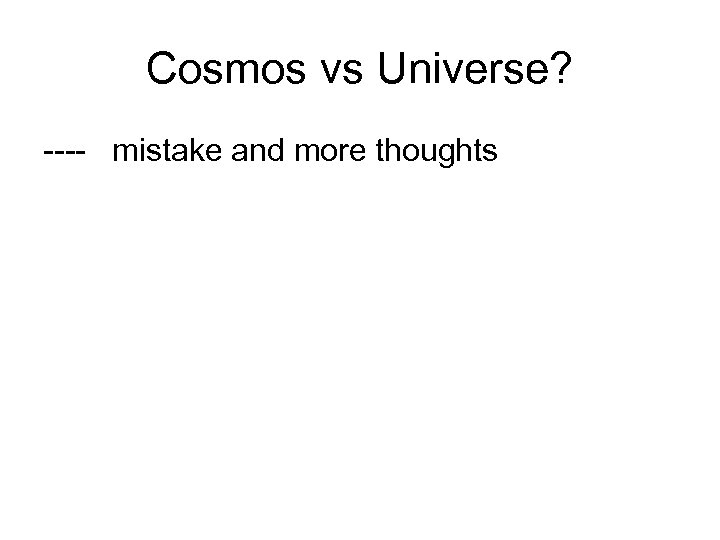 Cosmos vs Universe?

---- mistake and more thoughts